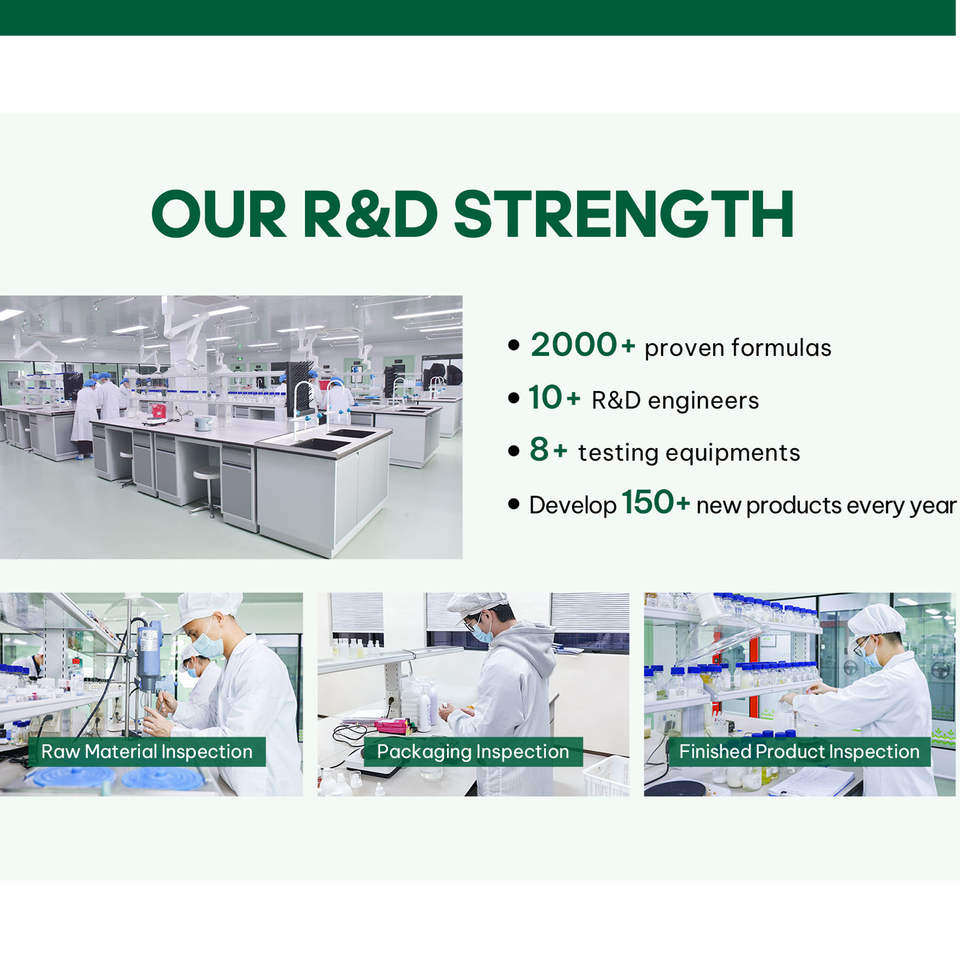 OUR R&D STRENGTH

• 2000+ proven formulas
• 10+ R&D engineers
• 8+ testing equipments
• Develop 150+ new products every year

Raw Material Inspection

Packaging Inspection

Finished Product Inspection